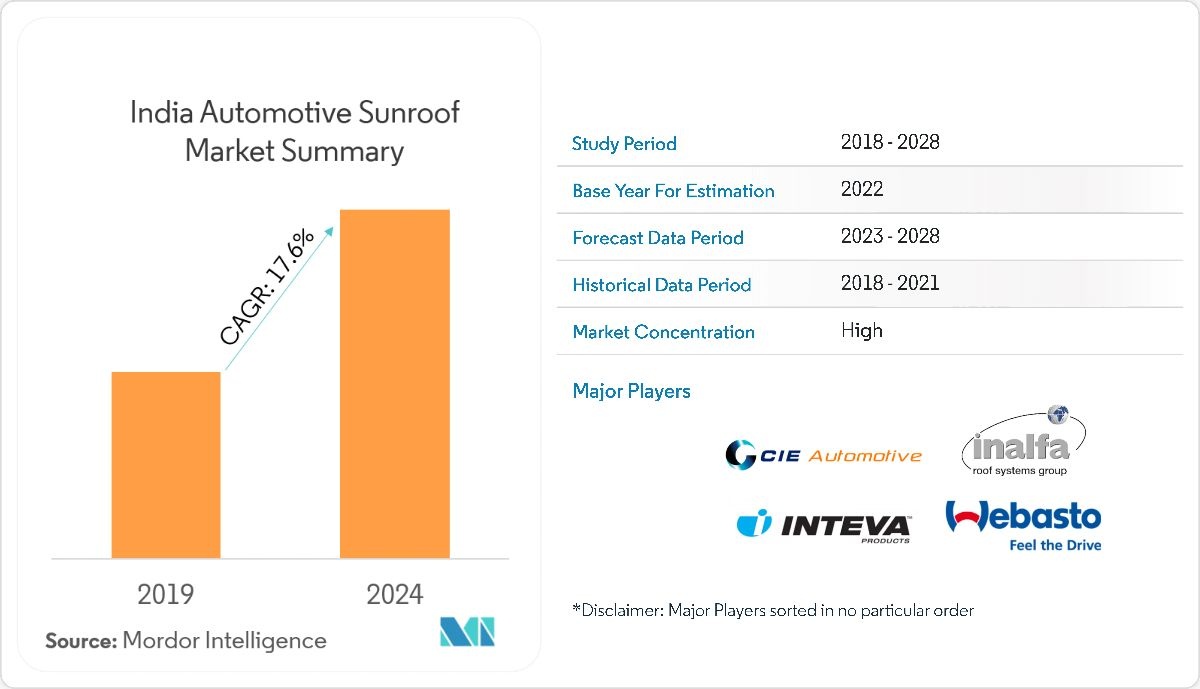 India Automotive Sunroof Market Summary

CAGR: 17.6%

2019

2024

Source: Mordor Intelligence

| Study Period | 2018 - 2028 |
|---|---|
| Base Year For Estimation | 2022 |
| Forecast Data Period | 2023 - 2028 |
| Historical Data Period | 2018 - 2021 |
| Market Concentration | High |

Major Players

CIE Automotive

inalfa roof systems group

INTEVA PRODUCTS

Webasto Feel the Drive

*Disclaimer: Major Players sorted in no particular order